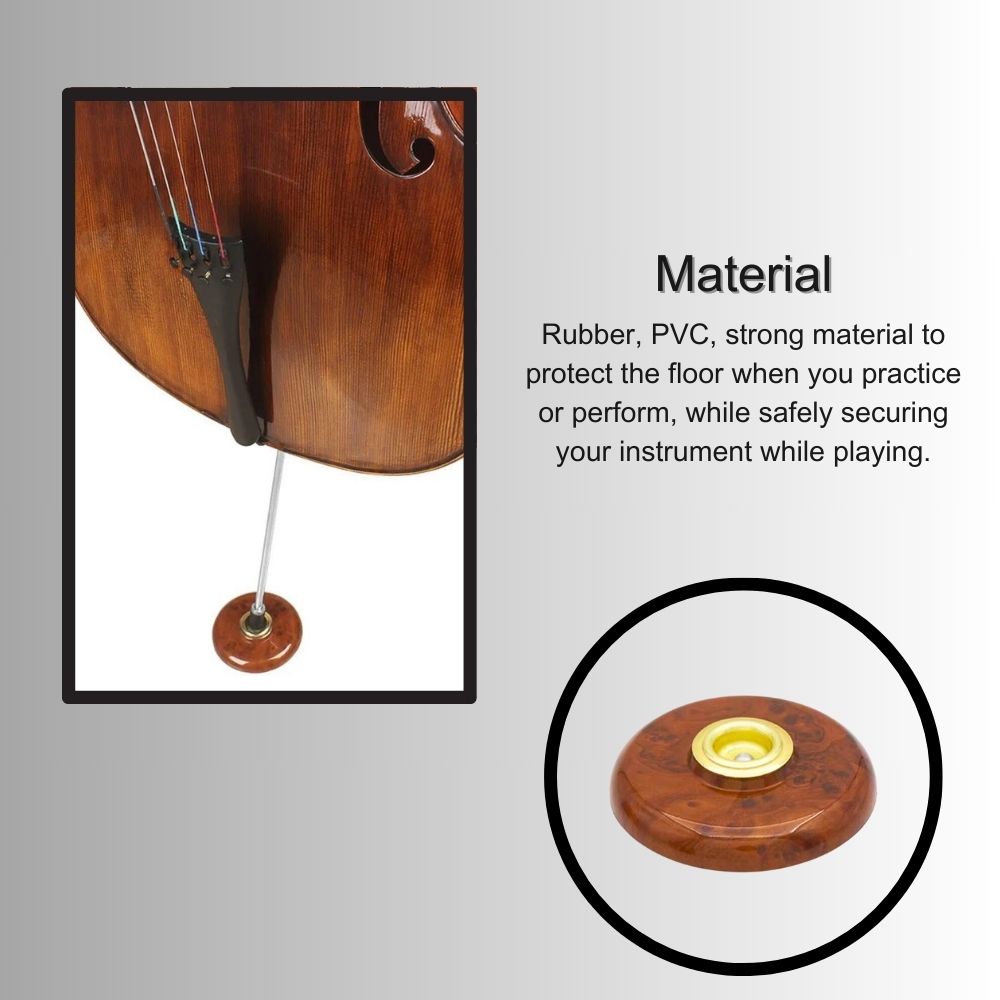 Material

Rubber, PVC, strong material to protect the floor when you practice or perform, while safely securing your instrument while playing.